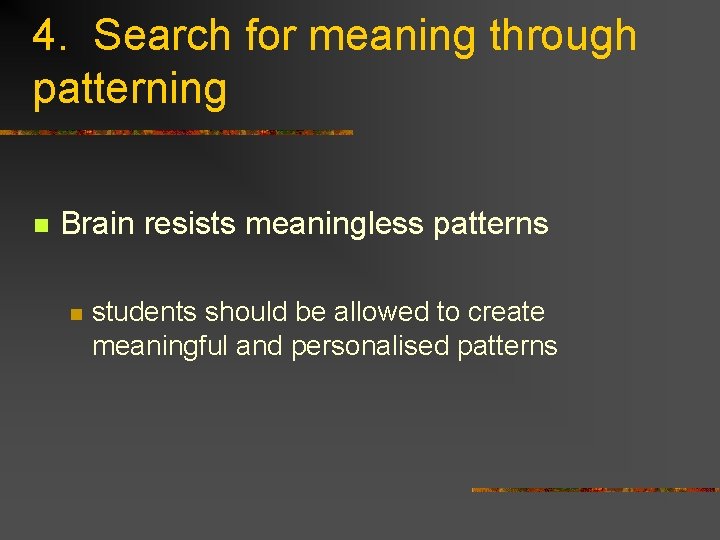 4. Search for meaning through patterning

Brain resists meaningless patterns

students should be allowed to create meaningful and personalised patterns